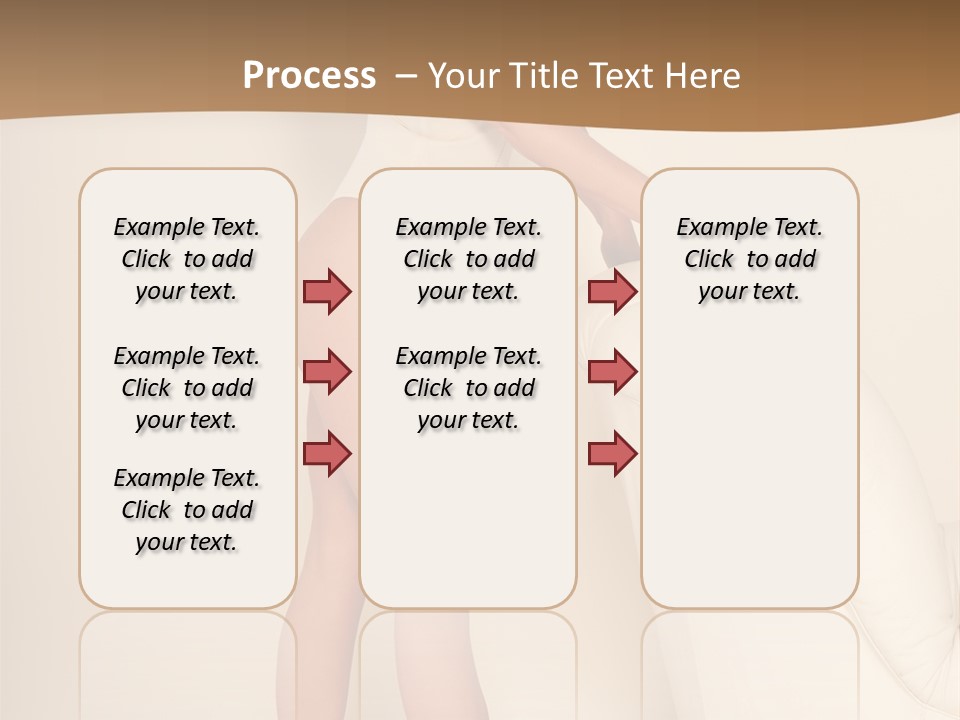 Process – Your Title Text Here

Example Text. Click to add your text.

Example Text. Click to add your text.

Example Text. Click to add your text.

Example Text. Click to add your text.

Example Text. Click to add your text.

Example Text. Click to add your text.